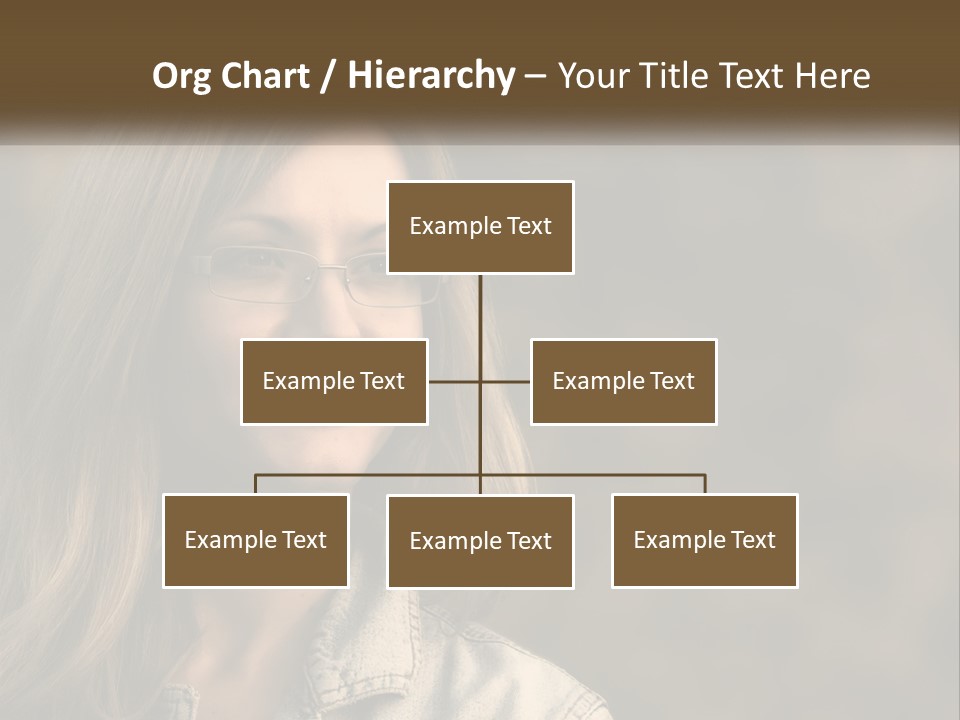 Org Chart / Hierarchy – Your Title Text Here

Example Text

Example Text

Example Text

Example Text

Example Text

Example Text